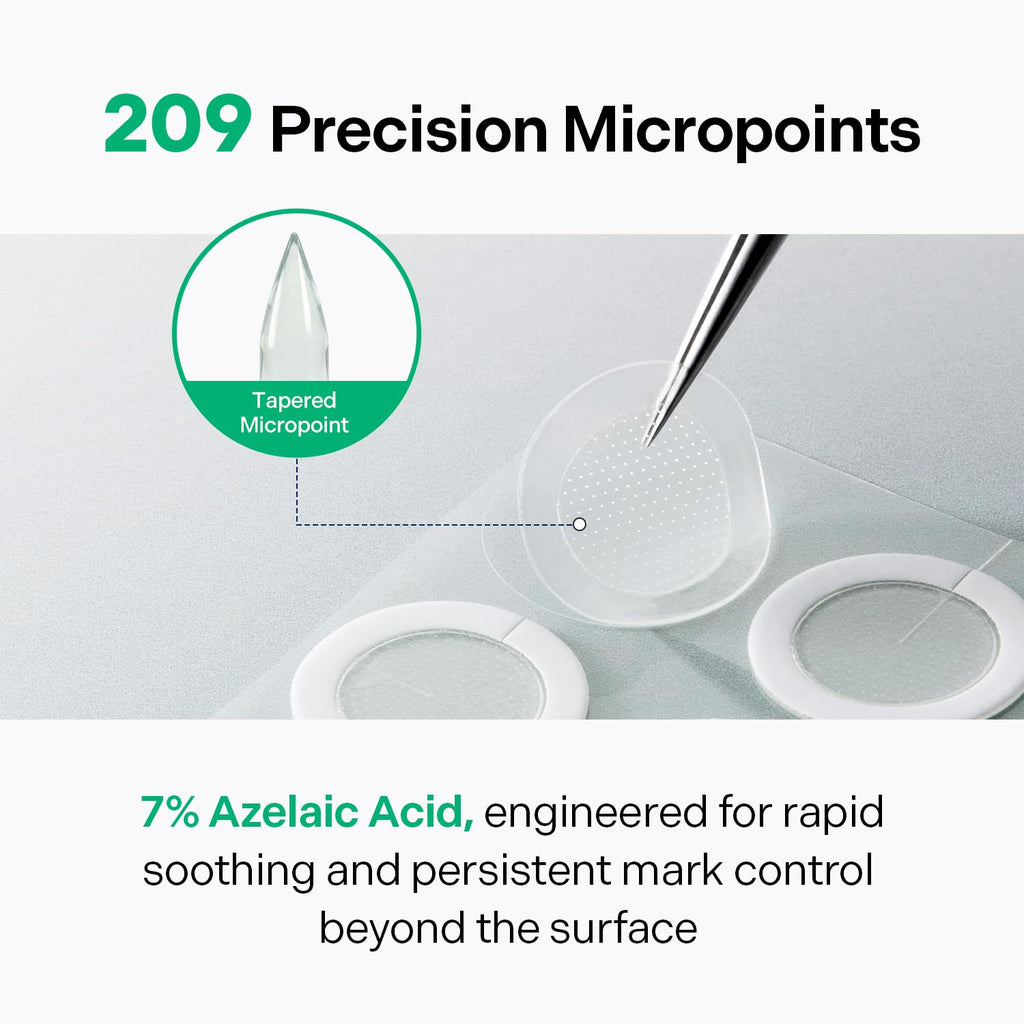 209 Precision Micropoints

Tapered Micropoint

7% Azelaic Acid, engineered for rapid soothing and persistent mark control beyond the surface